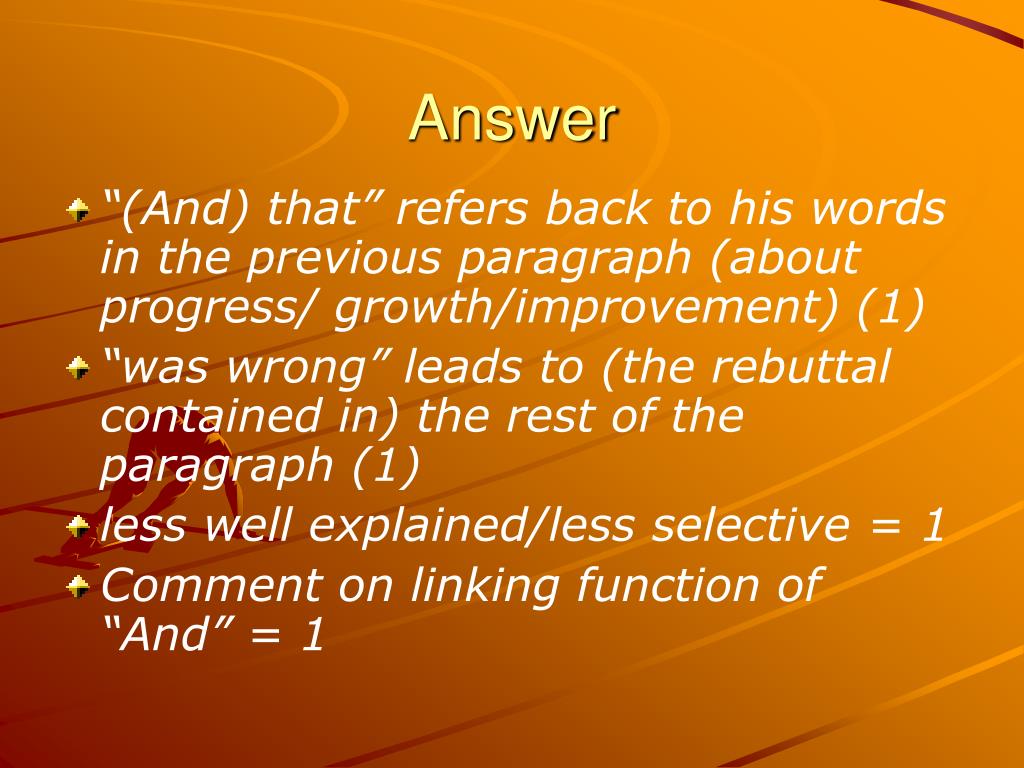 Answer

“(And) that” refers back to his words in the previous paragraph (about progress/ growth/improvement) (1)

“was wrong” leads to (the rebuttal contained in) the rest of the paragraph (1)

less well explained/less selective = 1

Comment on linking function of “And” = 1